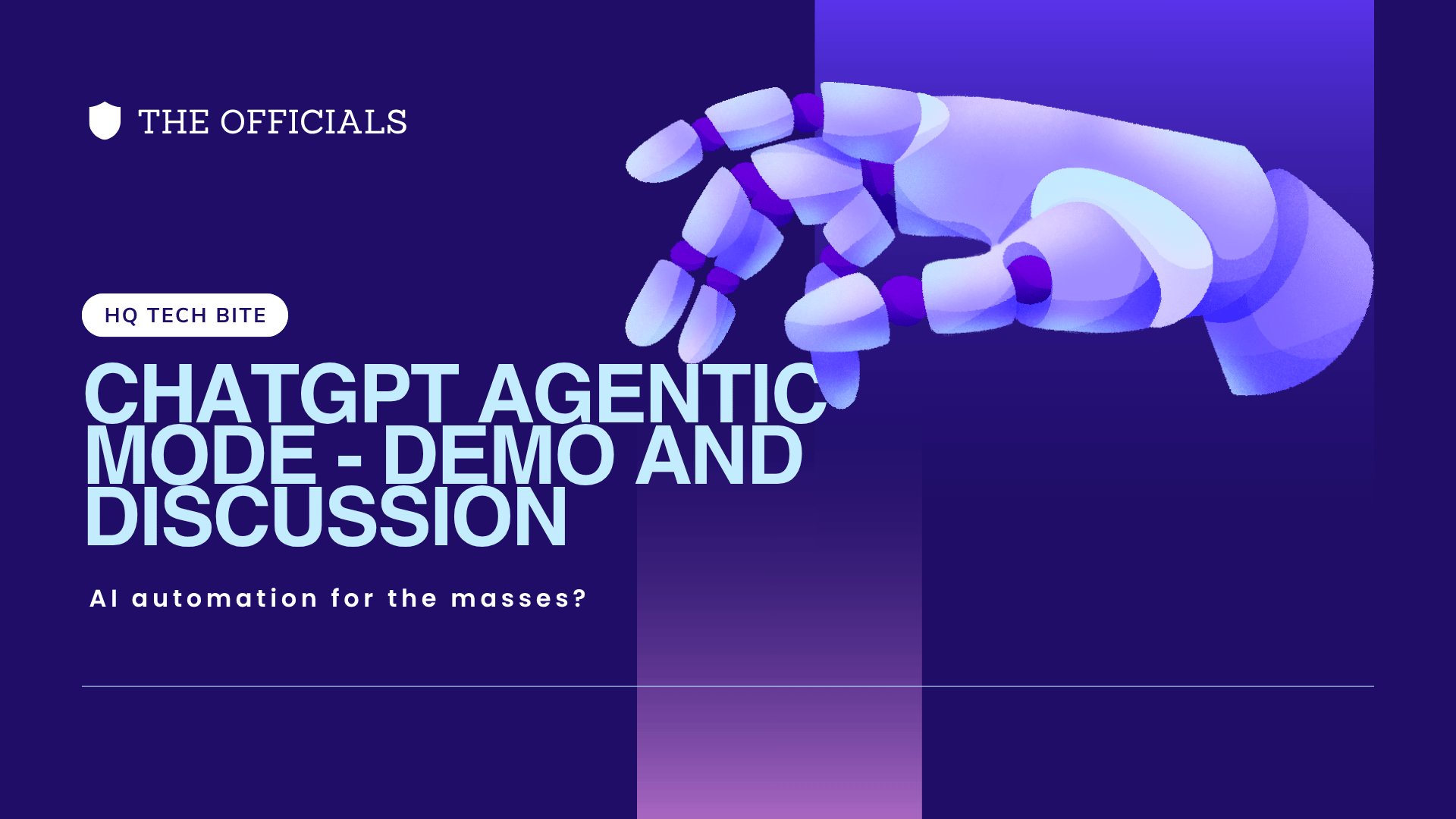 THE OFFICIALS

HQ TECH BITE

CHATGPT AGENTIC MODE - DEMO AND DISCUSSION

AI automation for the masses?